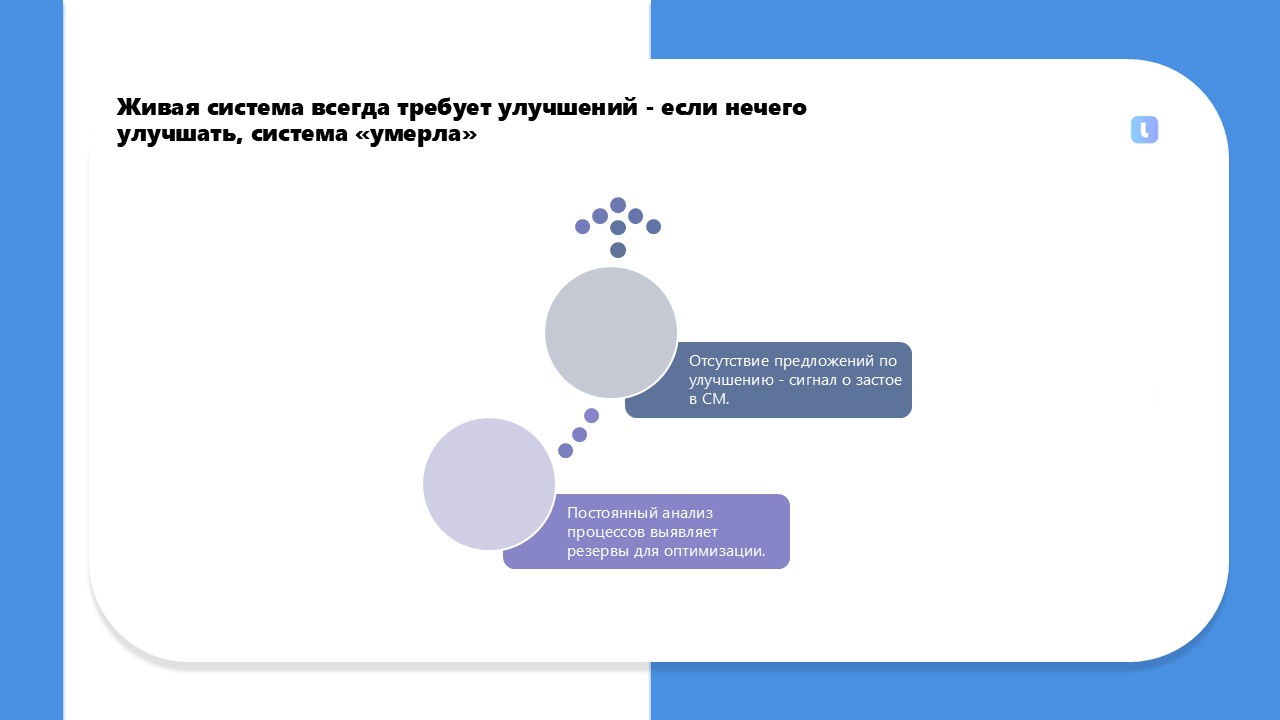 Живая система всегда требует улучшений - если нечего улучшать, система «умерла»

Отсутствие предложений по улучшению - сигнал о застое в СМ.

Постоянный анализ процессов выявляет резервы для оптимизации.